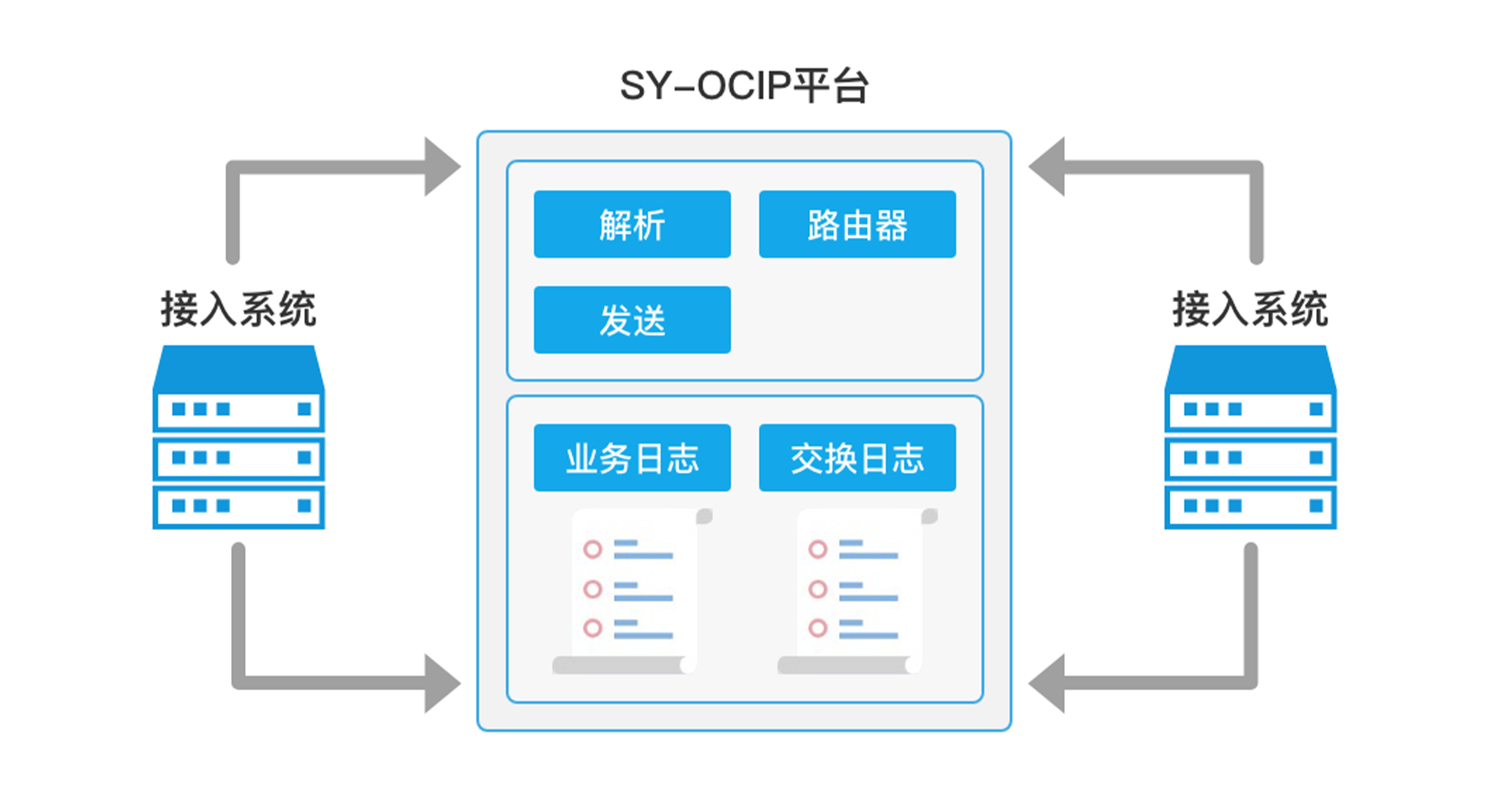 SY-OCIP平台

接入系统

解析

路由器

发送

业务日志

交换日志

接入系统